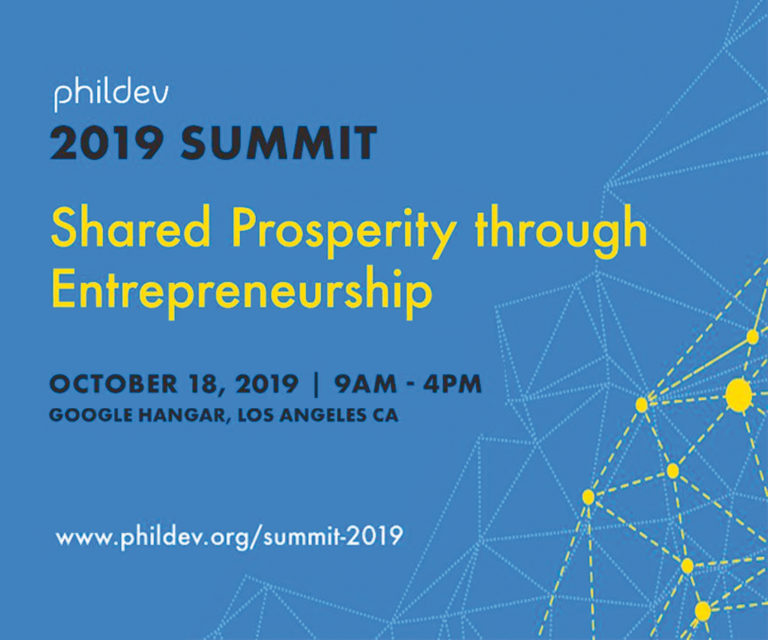 phildev
2019 SUMMIT

Shared Prosperity through Entrepreneurship

OCTOBER 18, 2019 | 9AM - 4PM
GOOGLE HANGAR, LOS ANGELES CA

www.phildev.org/summit-2019